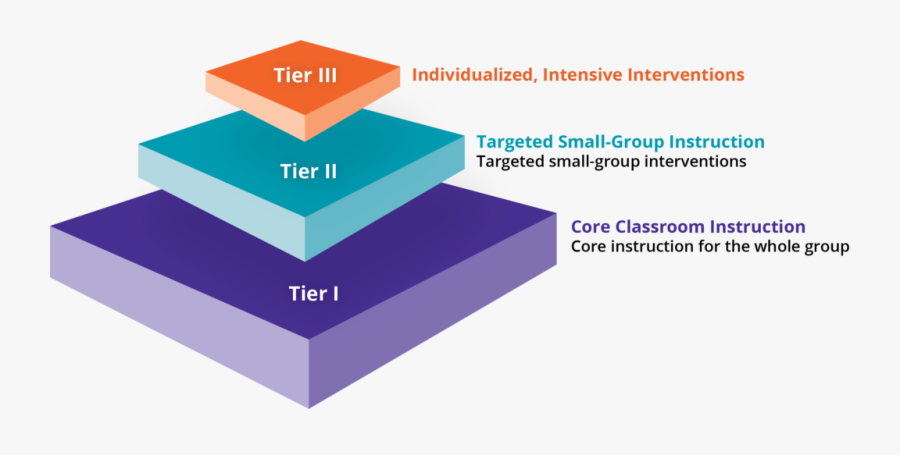 Tier III
Individualized, Intensive Interventions

Tier II
Targeted Small-Group Instruction
Targeted small-group interventions

Tier I
Core Classroom Instruction
Core instruction for the whole group